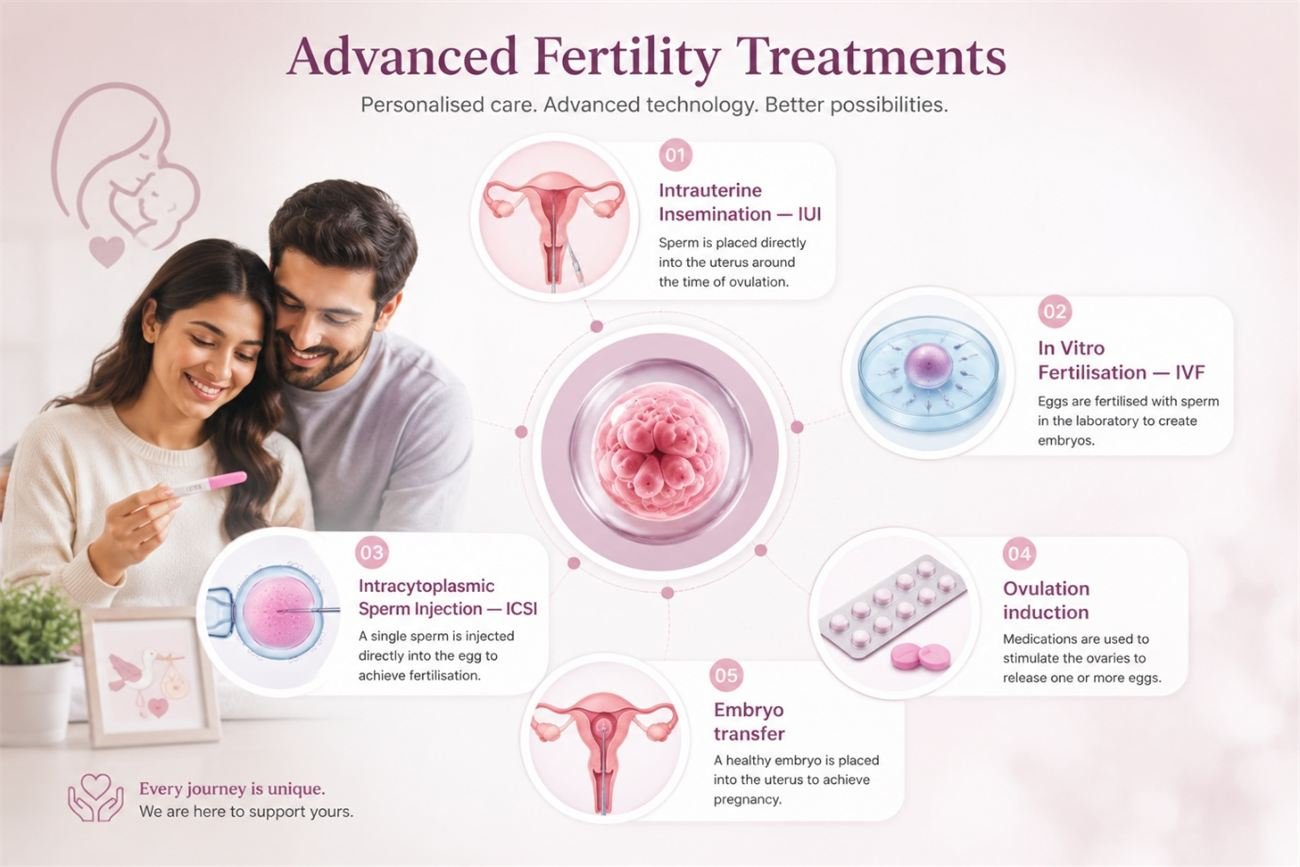 Advanced Fertility Treatments

Personalised care. Advanced technology. Better possibilities.

01

Intrauterine Insemination — IUI

Sperm is placed directly into the uterus around the time of ovulation.

02

In Vitro Fertilisation — IVF

Eggs are fertilised with sperm in the laboratory to create embryos.

03

Intracytoplasmic Sperm Injection — ICSI

A single sperm is injected directly into the egg to achieve fertilisation.

04

Ovulation induction

Medications are used to stimulate the ovaries to release one or more eggs.

05

Embryo transfer

A healthy embryo is placed into the uterus to achieve pregnancy.

Every journey is unique.
We are here to support yours.